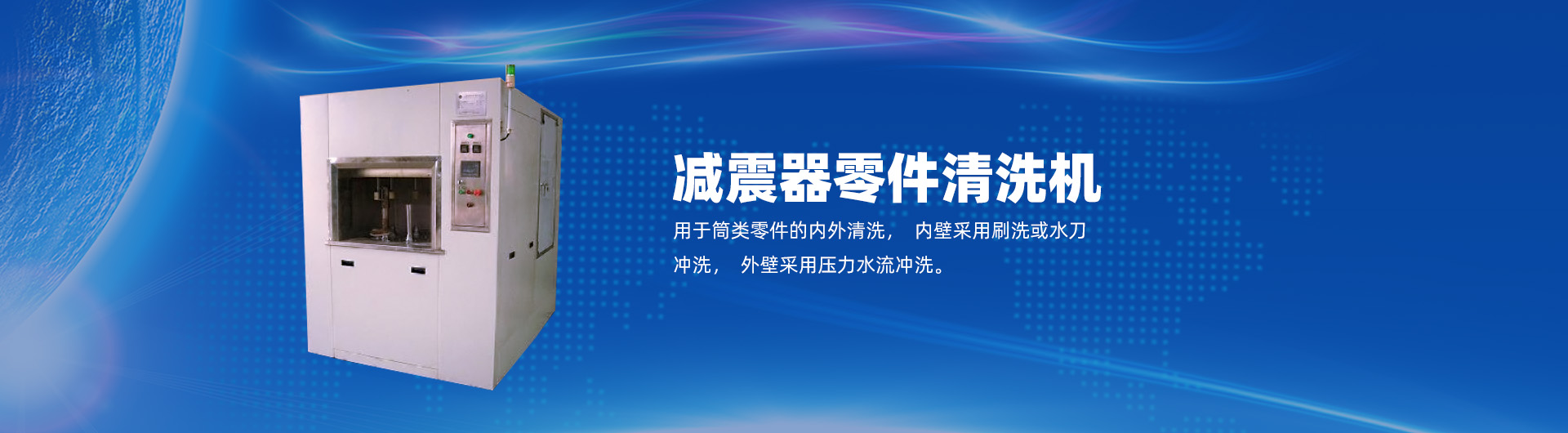 减震器零件清洗机

用于筒类零件的内外清洗， 内壁采用刷洗或水刀冲洗， 外壁采用压力水流冲洗。